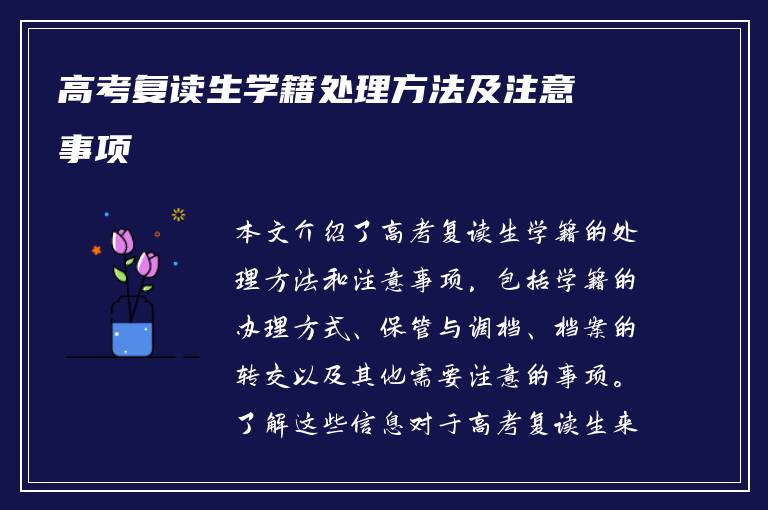 高考复读生学籍处理方法及注意事项

本文介绍了高考复读生学籍的处理方法和注意事项，包括学籍的办理方式、保管与调档、档案的转交以及其他需要注意的事项。了解这些信息对于高考复读生来